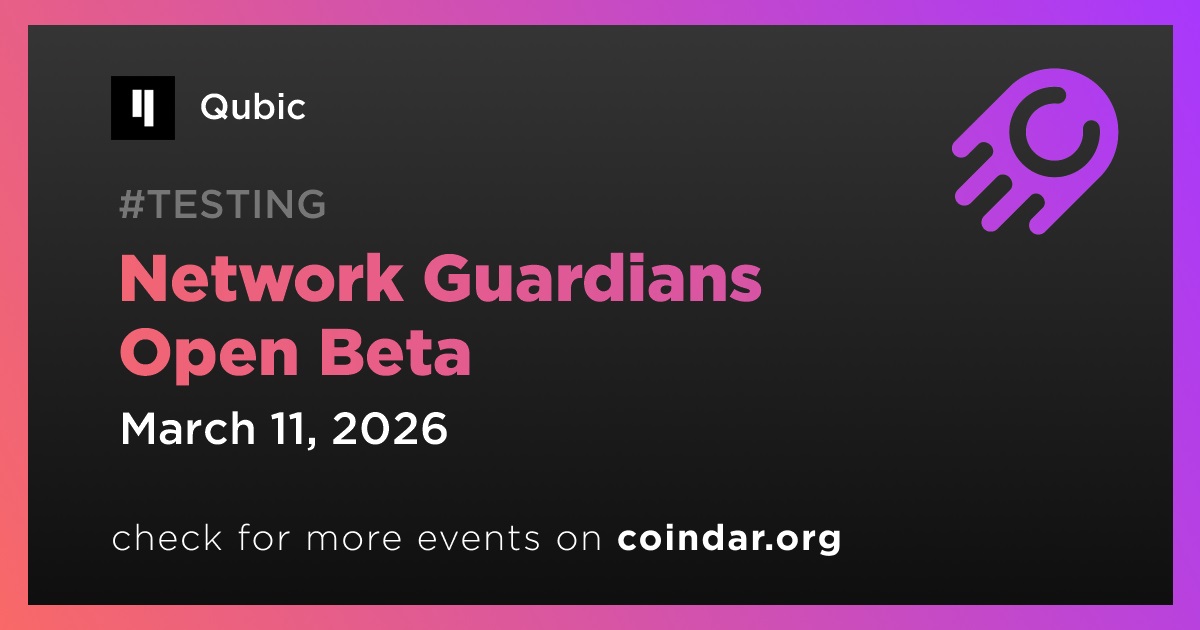 Qubic

#TESTING

Network Guardians Open Beta

March 11, 2026

check for more events on coindar.org